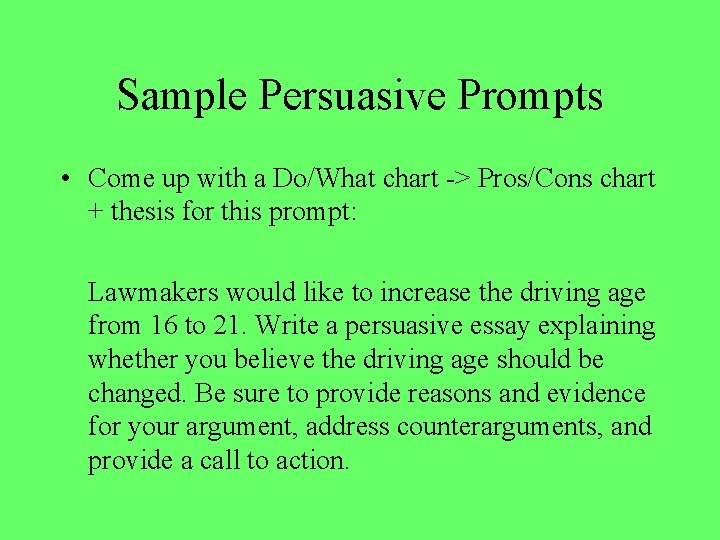 Sample Persuasive Prompts

• Come up with a Do/What chart -> Pros/Cons chart + thesis for this prompt:

Lawmakers would like to increase the driving age from 16 to 21. Write a persuasive essay explaining whether you believe the driving age should be changed. Be sure to provide reasons and evidence for your argument, address counterarguments, and provide a call to action.